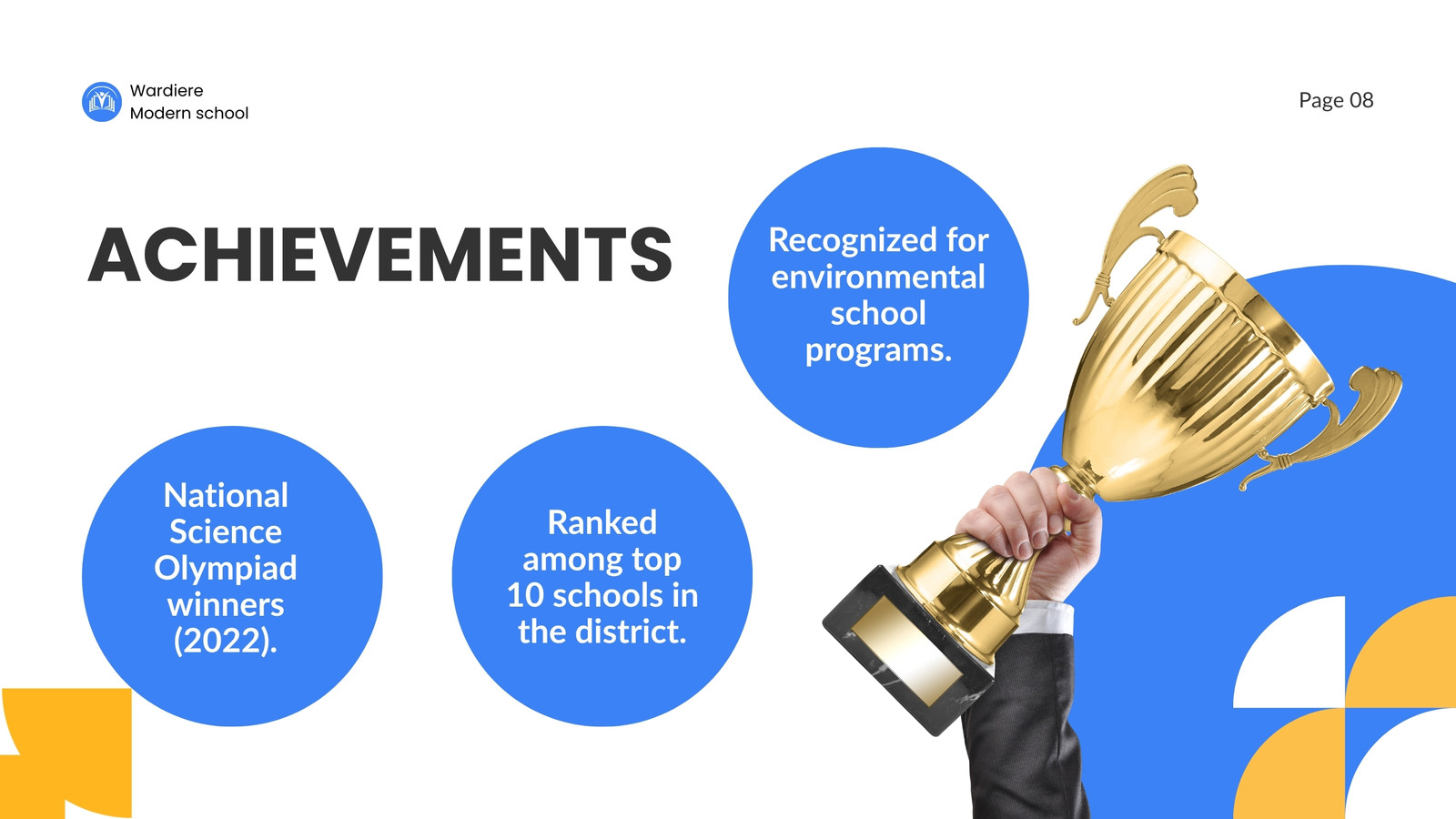 Wardiere
Modern school

Page 08

ACHIEVEMENTS

Recognized for environmental school programs.

National Science Olympiad winners (2022).

Ranked among top 10 schools in the district.